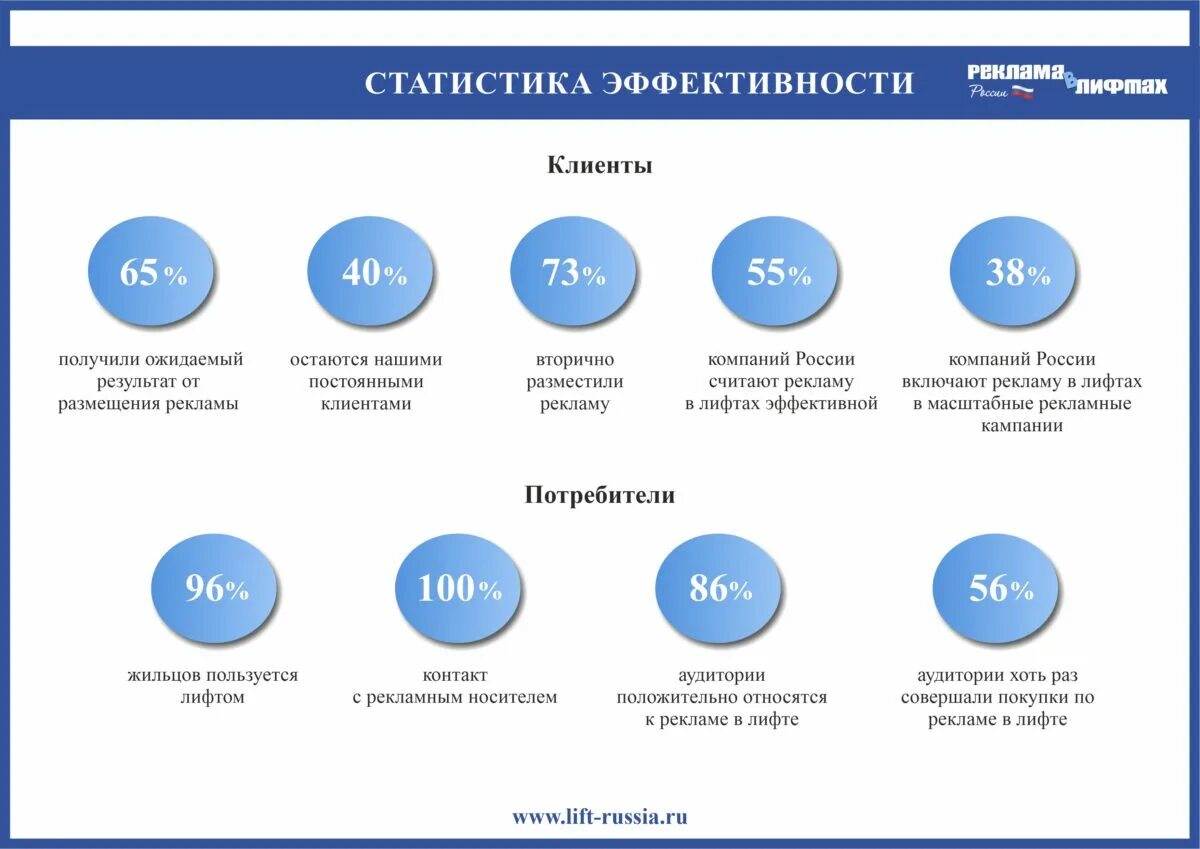 СТАТИСТИКА ЭФФЕКТИВНОСТИ

Реклама в лифтах России

Клиенты

65%
получили ожидаемый результат от размещения рекламы

40%
остаются нашими постоянными клиентами

73%
вторично разместили рекламу

55%
компаний России считают рекламу в лифтах эффективной

38%
компаний России включают рекламу в лифтах в масштабные рекламные кампании

Потребители

96%
жильцов пользуется лифтом

100%
контакт с рекламным носителем

86%
аудитории положительно относятся к рекламе в лифте

56%
аудитории хоть раз совершали покупки по рекламе в лифте

www.lift-russia.ru